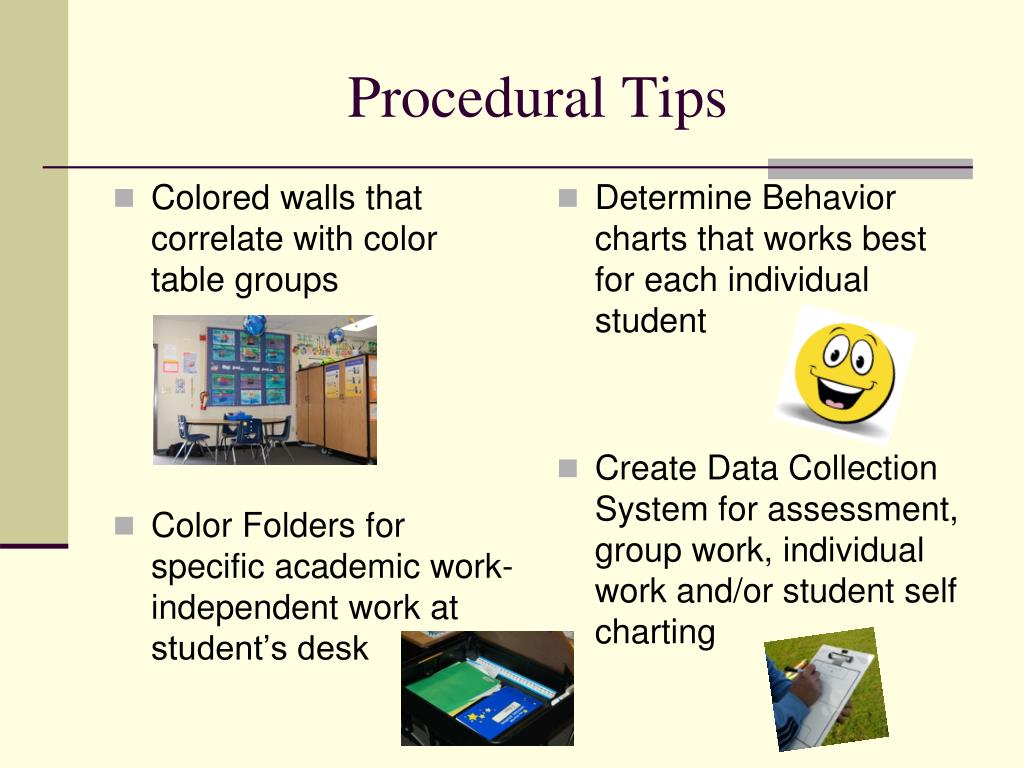 Procedural Tips

Colored walls that correlate with color table groups

Color Folders for specific academic work-independent work at student's desk

Determine Behavior charts that works best for each individual student

Create Data Collection System for assessment, group work, individual work and/or student self charting